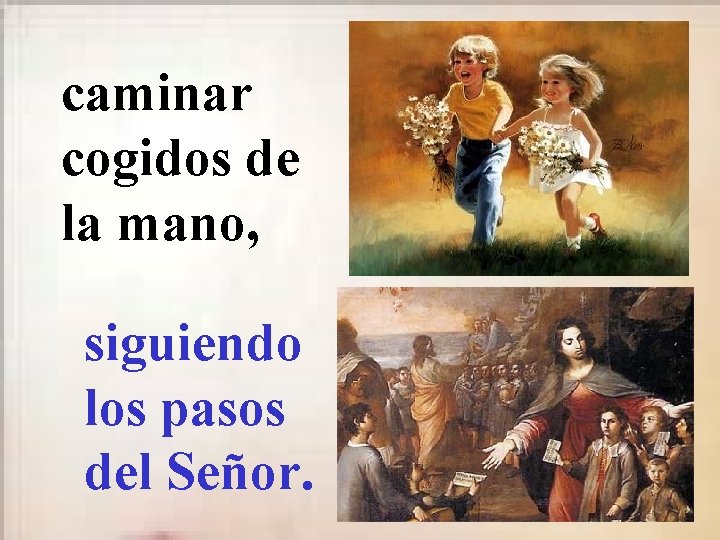 caminar cogidos de la mano,

siguiendo los pasos del Señor.